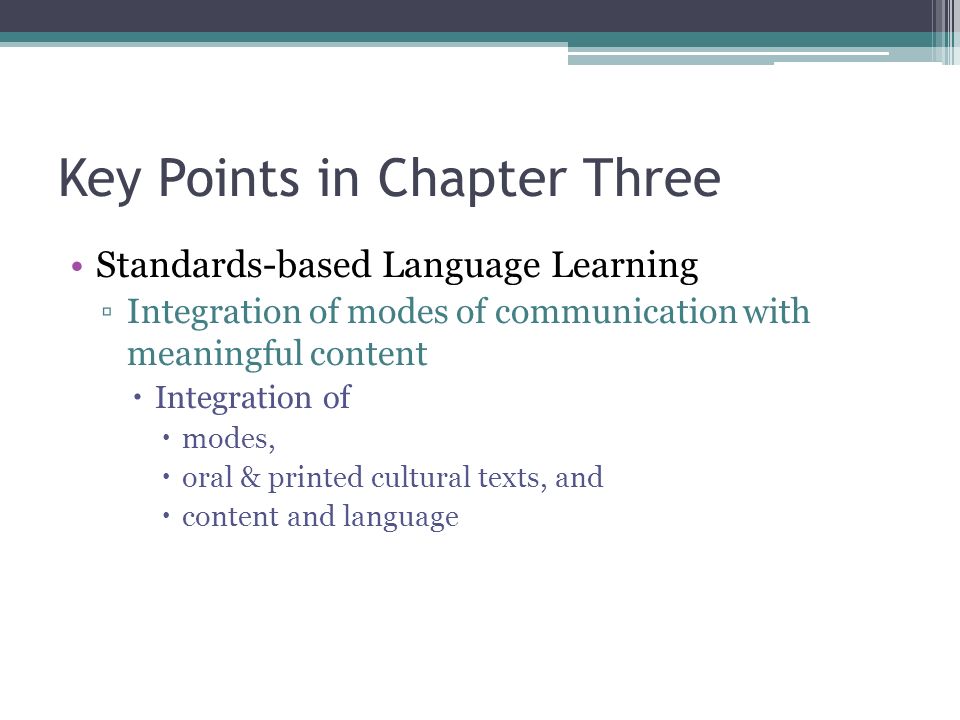 Key Points in Chapter Three

• Standards-based Language Learning
▫ Integration of modes of communication with meaningful content
• Integration of
• modes,
• oral & printed cultural texts, and
• content and language